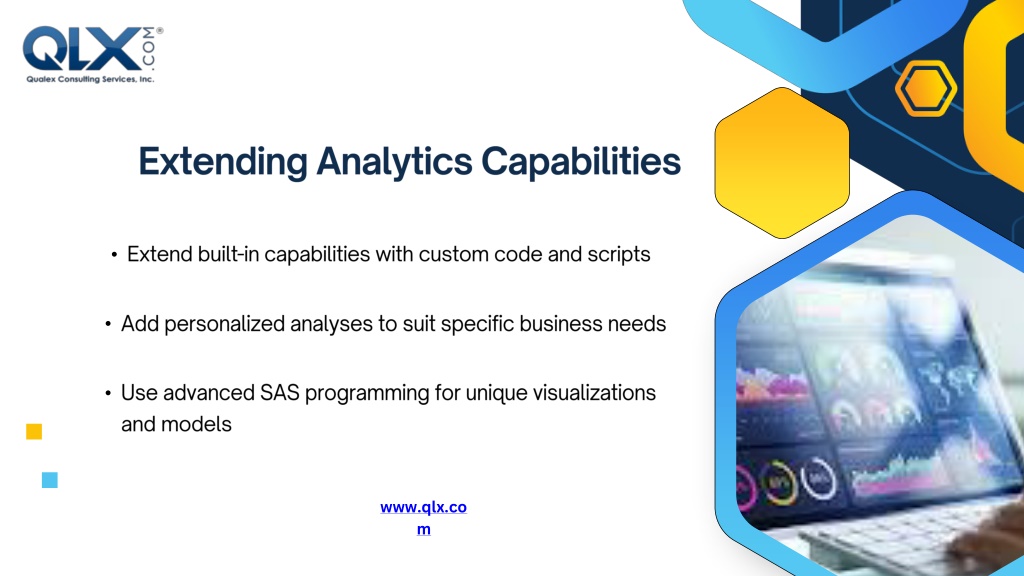 QLX.COM®
Qualex Consulting Services, Inc.

Extending Analytics Capabilities

• Extend built-in capabilities with custom code and scripts

• Add personalized analyses to suit specific business needs

• Use advanced SAS programming for unique visualizations and models

www.qlx.com